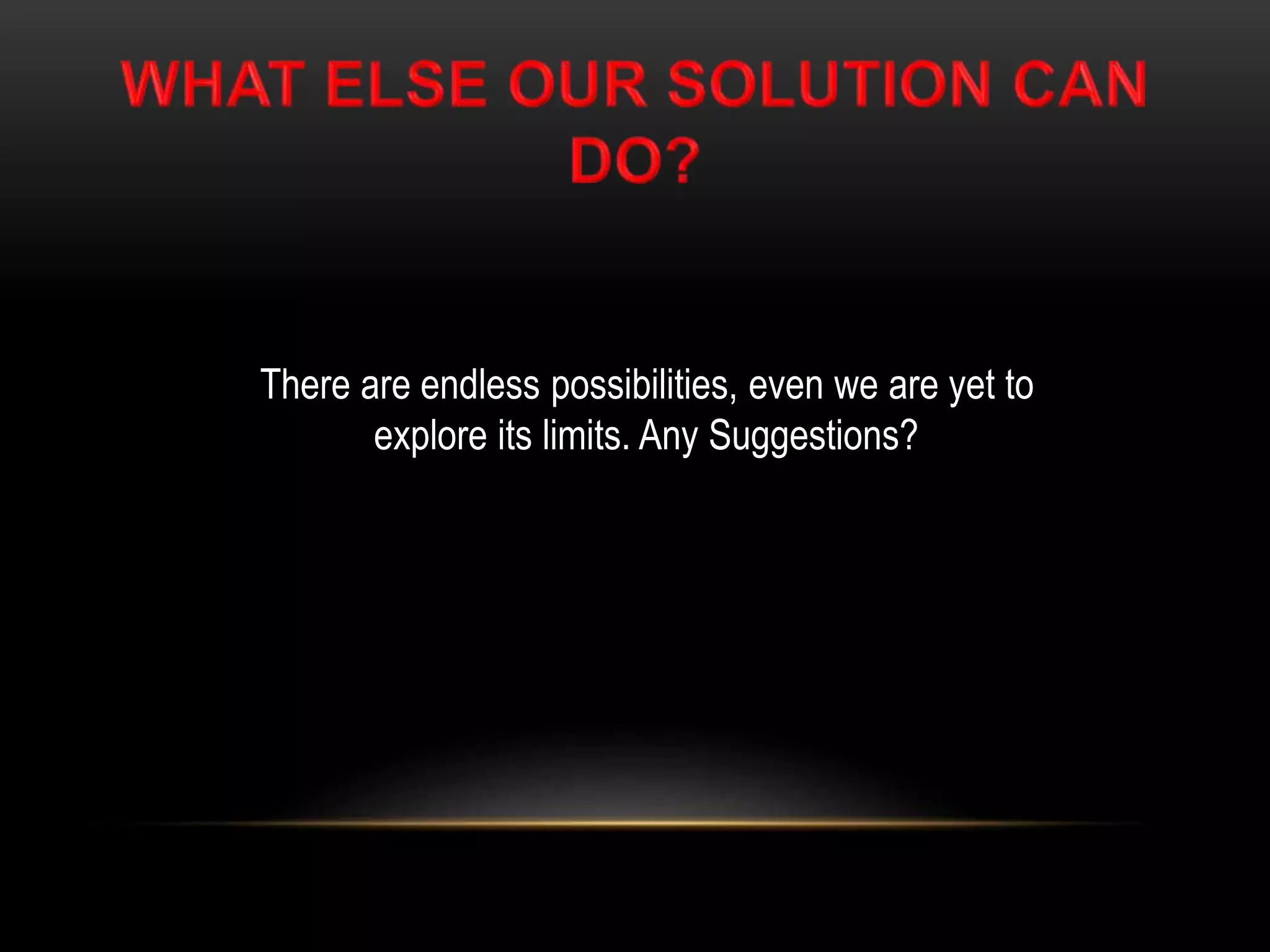 WHAT ELSE OUR SOLUTION CAN DO?

There are endless possibilities, even we are yet to explore its limits. Any Suggestions?